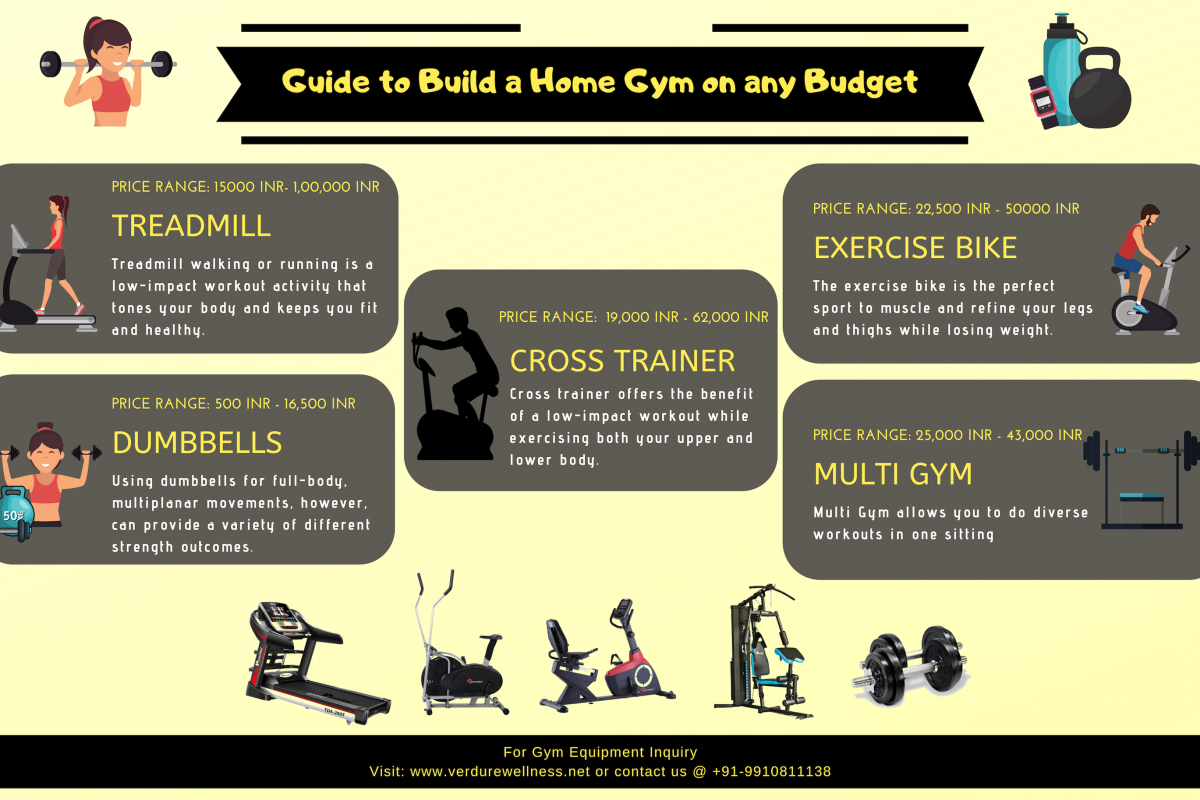 Guide to Build a Home Gym on any Budget

PRICE RANGE: 15000 INR- 1,00,000 INR

TREADMILL

Treadmill walking or running is a low-impact workout activity that tones your body and keeps you fit and healthy.

PRICE RANGE: 500 INR - 16,500 INR

DUMBBELLS

Using dumbbells for full-body, multiplanar movements, however, can provide a variety of different strength outcomes.

50#

PRICE RANGE: 19,000 INR - 62,000 INR

CROSS TRAINER

Cross trainer offers the benefit of a low-impact workout while exercising both your upper and lower body.

PRICE RANGE: 22,500 INR - 50000 INR

EXERCISE BIKE

The exercise bike is the perfect sport to muscle and refine your legs and thighs while losing weight.

PRICE RANGE: 25,000 INR - 43,000 INR

MULTI GYM

Multi Gym allows you to do diverse workouts in one sitting

For Gym Equipment Inquiry
Visit: www.verdurewellness.net or contact us @ +91-9910811138